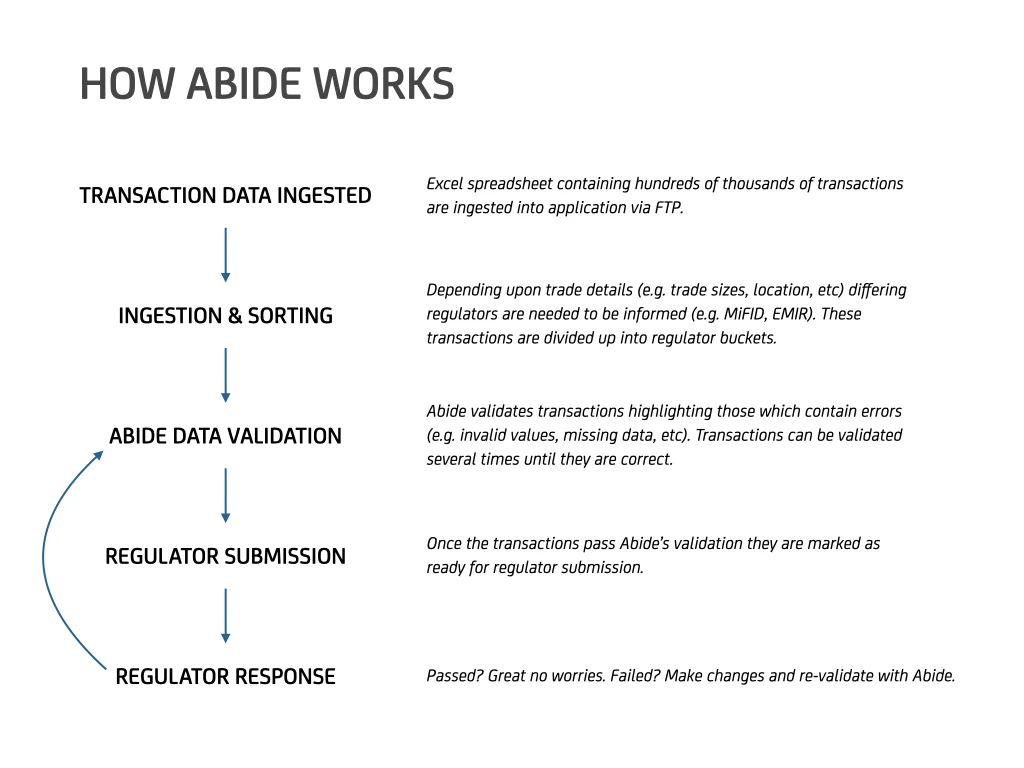 HOW ABIDE WORKS

TRANSACTION DATA INGESTED

Excel spreadsheet containing hundreds of thousands of transactions are ingested into application via FTP.

INGESTION & SORTING

Depending upon trade details (e.g. trade sizes, location, etc) differing regulators are needed to be informed (e.g. MiFID, EMIR). These transactions are divided up into regulator buckets.

ABIDE DATA VALIDATION

Abide validates transactions highlighting those which contain errors (e.g. invalid values, missing data, etc). Transactions can be validated several times until they are correct.

REGULATOR SUBMISSION

Once the transactions pass Abide's validation they are marked as ready for regulator submission.

REGULATOR RESPONSE

Passed? Great no worries. Failed? Make changes and re-validate with Abide.